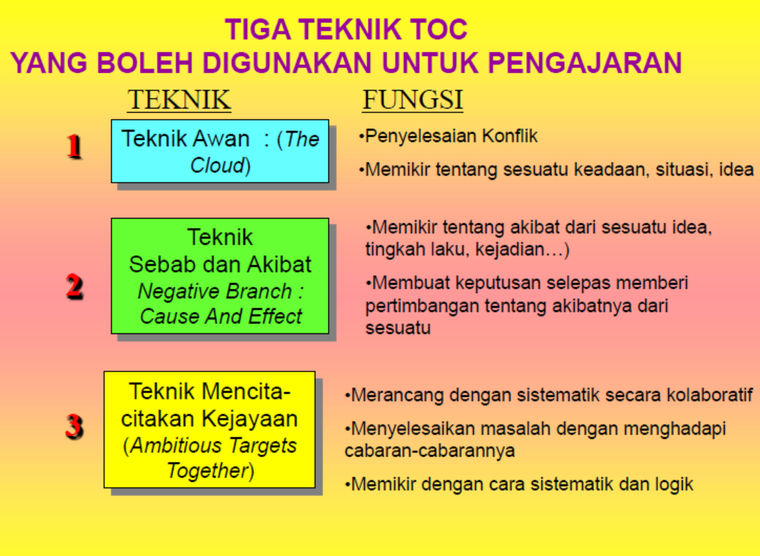 TIGA TEKNIK TOC
YANG BOLEH DIGUNAKAN UNTUK PENGAJARAN

TEKNIK

FUNGSI

1

Teknik Awan : (The Cloud)

•Penyelesaian Konflik

•Memikir tentang sesuatu keadaan, situasi, idea

2

Teknik Sebab dan Akibat Negative Branch : Cause And Effect

•Memikir tentang akibat dari sesuatu idea, tingkah laku, kejadian…)

•Membuat keputusan selepas memberi pertimbangan tentang akibatnya dari sesuatu

3

Teknik Mencita-citakan Kejayaan (Ambitious Targets Together)

•Merancang dengan sistematik secara kolaboratif

•Menyelesaikan masalah dengan menghadapi cabaran-cabarannya

•Memikir dengan cara sistematik dan logik